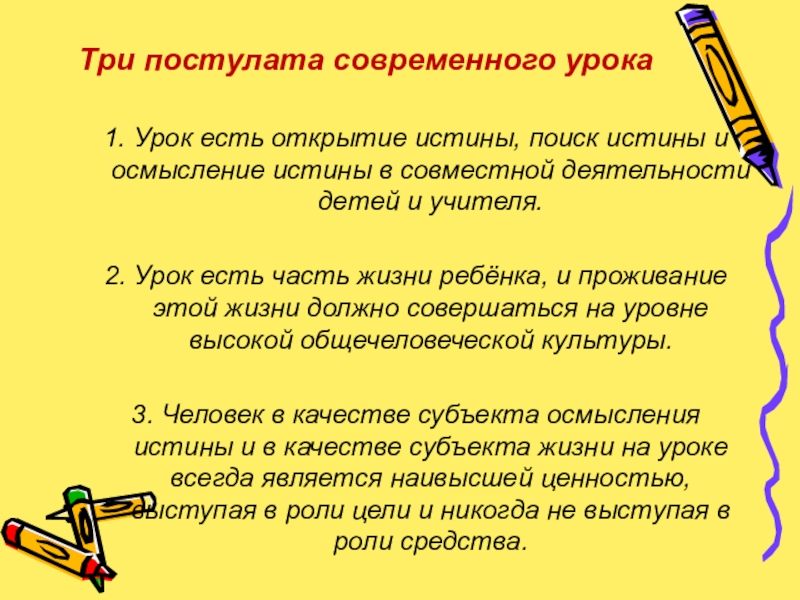 Три постулата современного урока

1. Урок есть открытие истины, поиск истины и осмысление истины в совместной деятельности детей и учителя.

2. Урок есть часть жизни ребёнка, и проживание этой жизни должно совершаться на уровне высокой общечеловеческой культуры.

3. Человек в качестве субъекта осмысления истины и в качестве субъекта жизни на уроке всегда является наивысшей ценностью, выступая в роли цели и никогда не выступая в роли средства.